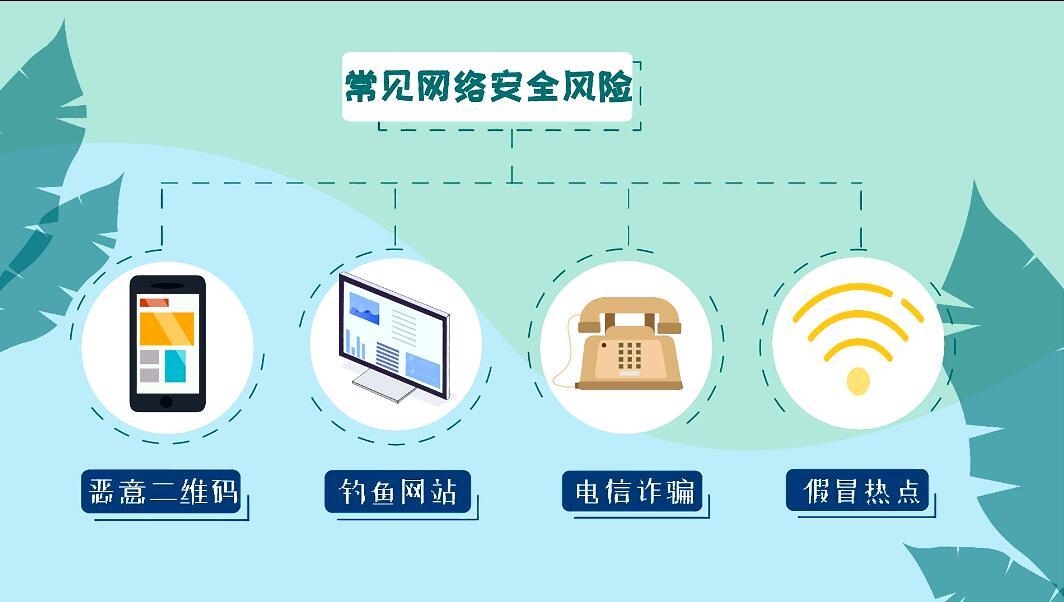 常见网络安全风险

恶意二维码

钓鱼网站

电信诈骗

假冒热点